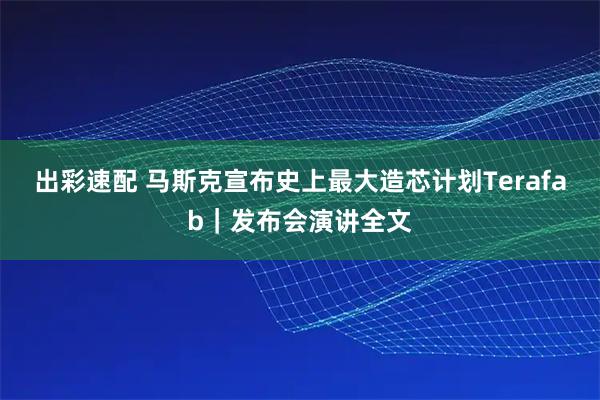 出彩速配 马斯克宣布史上最大造芯计划Terafab｜发布会演讲全文